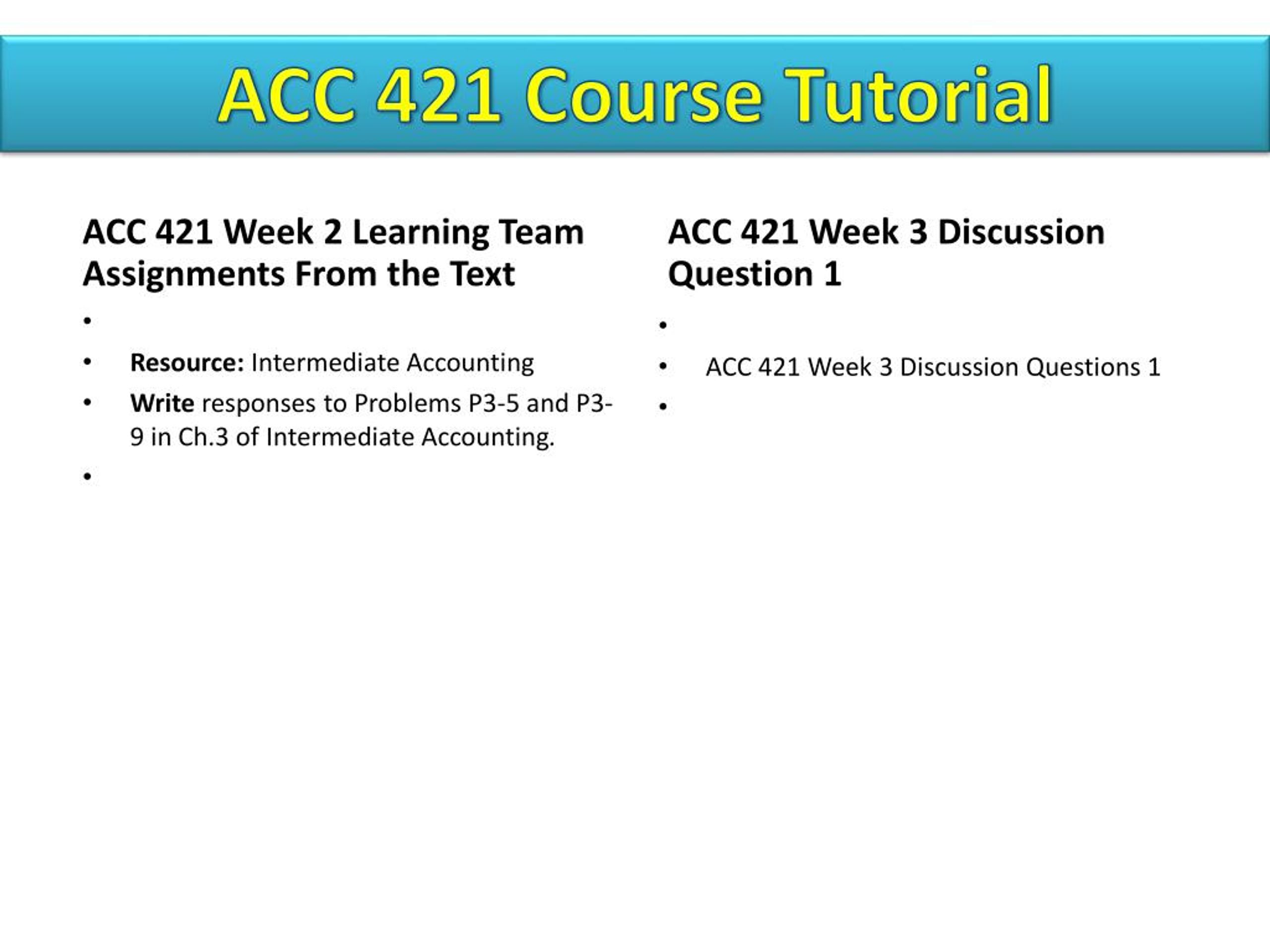 ACC 421 Course Tutorial

ACC 421 Week 2 Learning Team Assignments From the Text

•

• Resource: Intermediate Accounting

• Write responses to Problems P3-5 and P3-9 in Ch.3 of Intermediate Accounting.

•

ACC 421 Week 3 Discussion Question 1

•

• ACC 421 Week 3 Discussion Questions 1

•